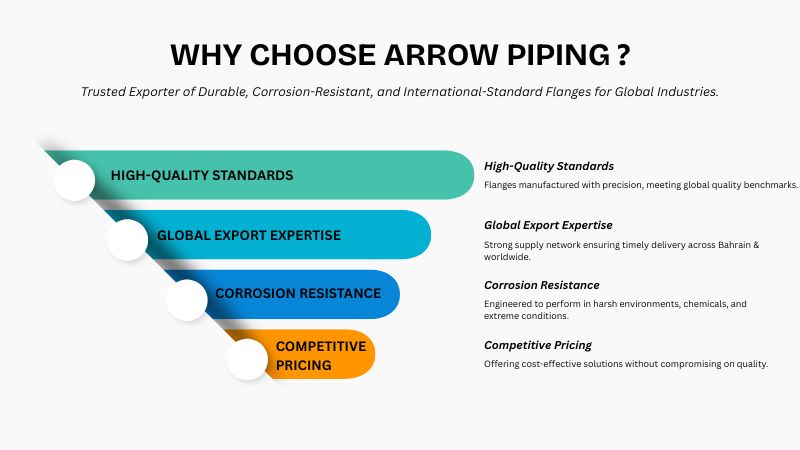 WHY CHOOSE ARROW PIPING ?

Trusted Exporter of Durable, Corrosion-Resistant, and International-Standard Flanges for Global Industries.

HIGH-QUALITY STANDARDS

GLOBAL EXPORT EXPERTISE

CORROSION RESISTANCE

COMPETITIVE PRICING

High-Quality Standards
Flanges manufactured with precision, meeting global quality benchmarks.

Global Export Expertise
Strong supply network ensuring timely delivery across Bahrain & worldwide.

Corrosion Resistance
Engineered to perform in harsh environments, chemicals, and extreme conditions.

Competitive Pricing
Offering cost-effective solutions without compromising on quality.